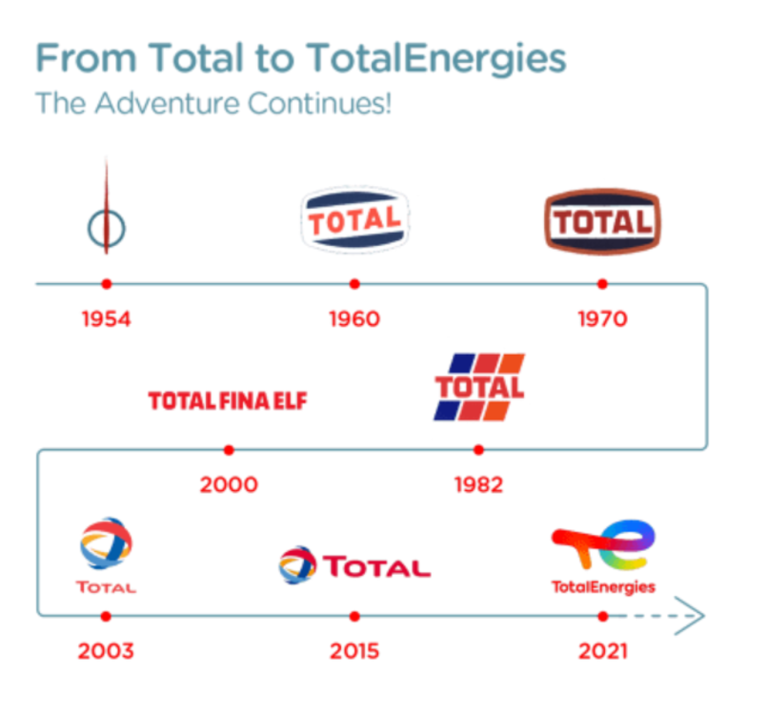 From Total to TotalEnergies

The Adventure Continues!

TOTAL

TOTAL

1954

1960

1970

TOTAL FINA ELF

TOTAL

2000

1982

TOTAL

TOTAL

TotalEnergies

2003

2015

2021